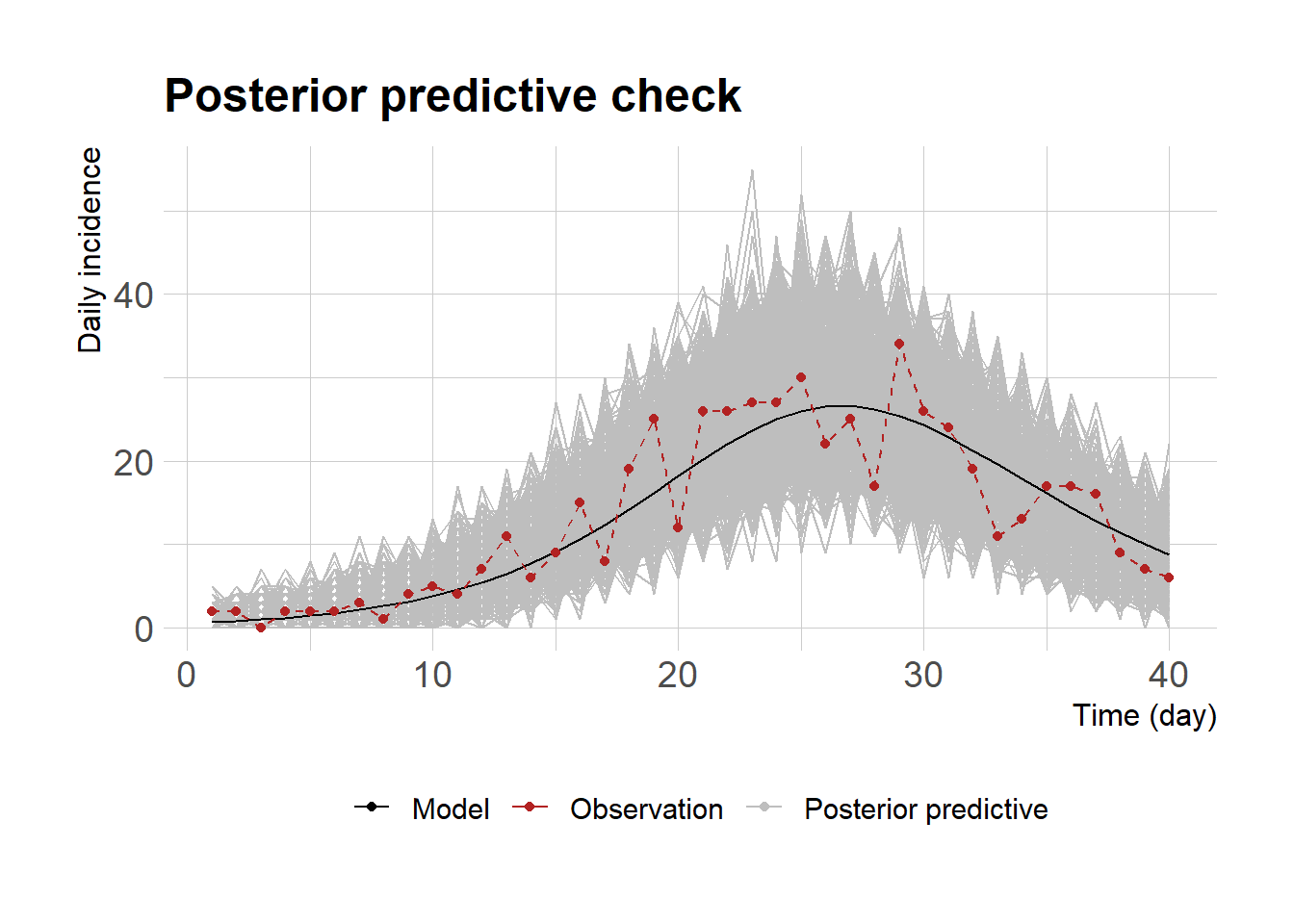 Posterior predictive check

Daily incidence

40
20
0

0 10 20 30 40

Time (day)

Model Observation Posterior predictive